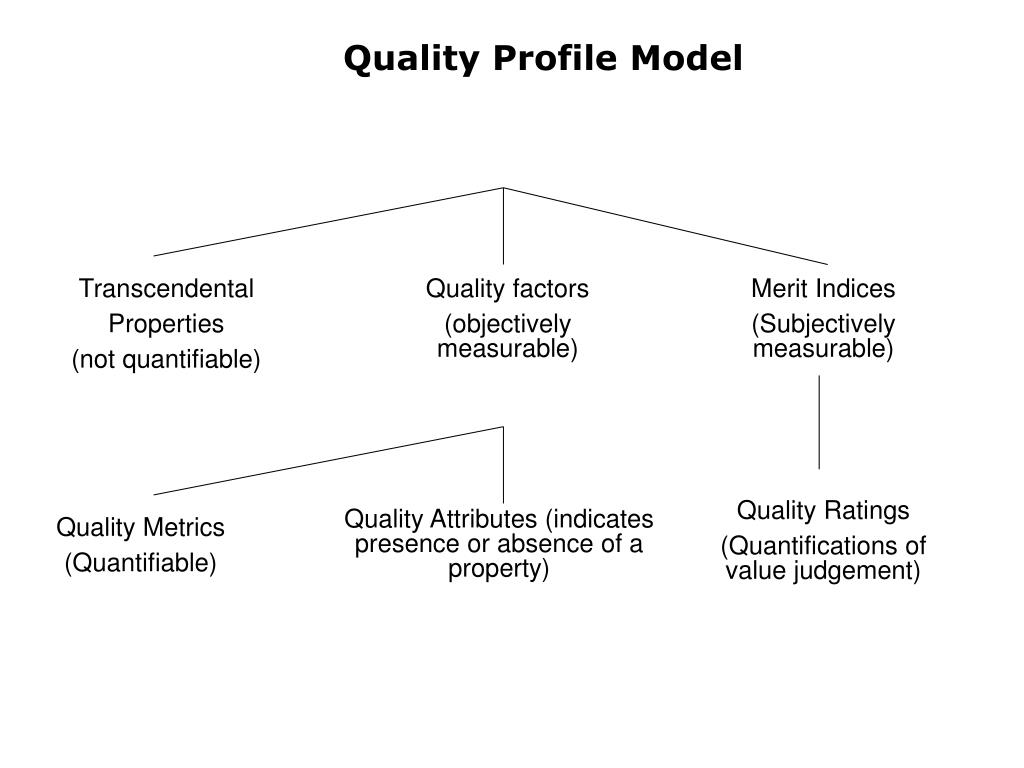 Quality Profile Model

Transcendental Properties
(not quantifiable)

Quality factors
(objectively measurable)

Merit Indices
(Subjectively measurable)

Quality Metrics
(Quantifiable)

Quality Attributes (indicates presence or absence of a property)

Quality Ratings
(Quantifications of value judgement)